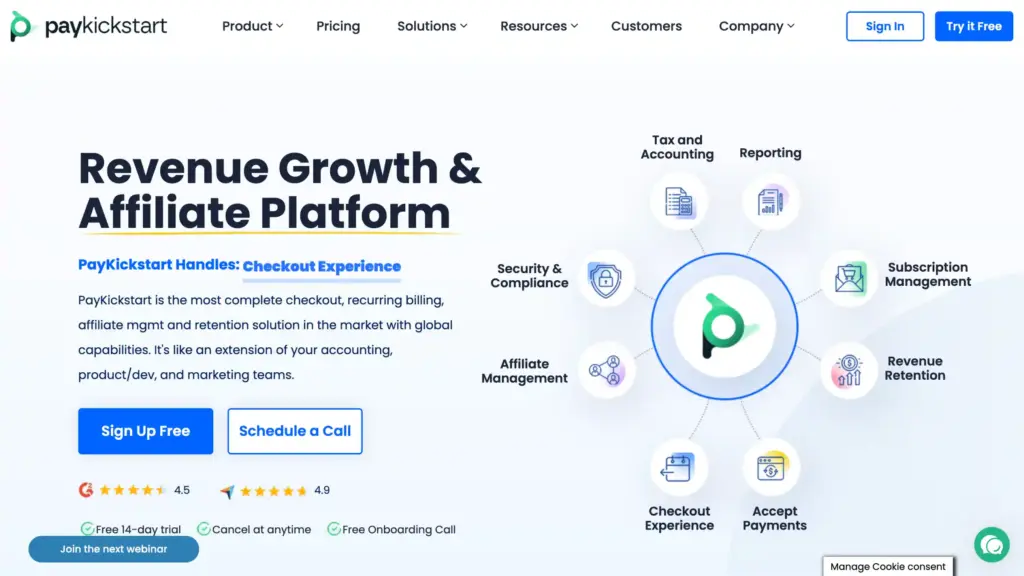 paykickstart

Product Pricing Solutions Resources Customers Company

Sign In Try it Free

Revenue Growth & Affiliate Platform

PayKickstart Handles: Checkout Experience

PayKickstart is the most complete checkout, recurring billing, affiliate mgmt and retention solution in the market with global capabilities. It's like an extension of your accounting, product/dev, and marketing teams.

Sign Up Free Schedule a Call

4.5 4.9

Free 14-day trial Cancel at anytime Free Onboarding Call

Join the next webinar

Tax and Accounting

Reporting

Security & Compliance

Subscription Management

Affiliate Management

Revenue Retention

Checkout Experience

Accept Payments

Manage Cookie consent